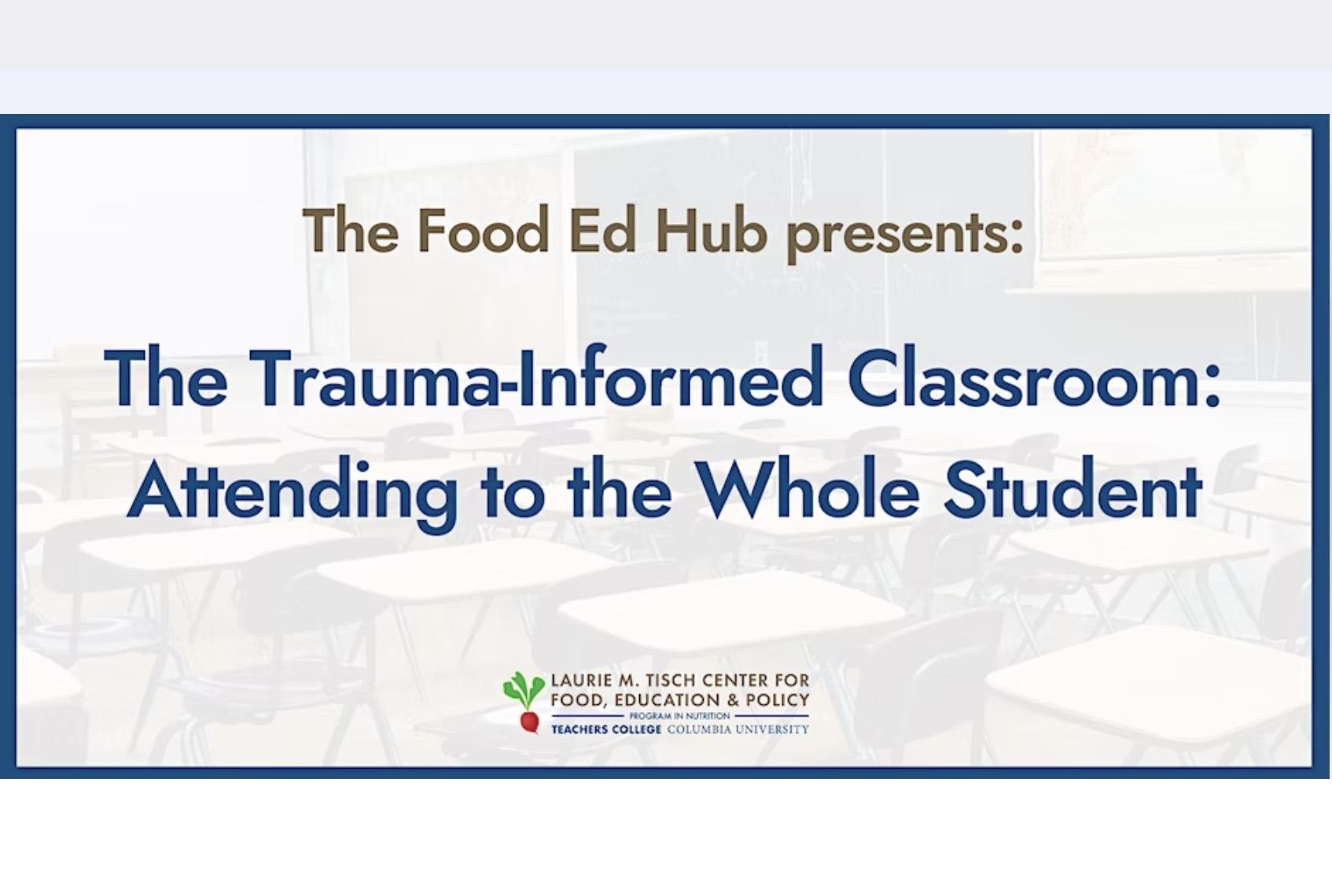 The Food Ed Hub presents:

The Trauma-Informed Classroom: Attending to the Whole Student

LAURIE M. TISCH CENTER FOR FOOD, EDUCATION & POLICY
PROGRAM IN NUTRITION
TEACHERS COLLEGE COLUMBIA UNIVERSITY